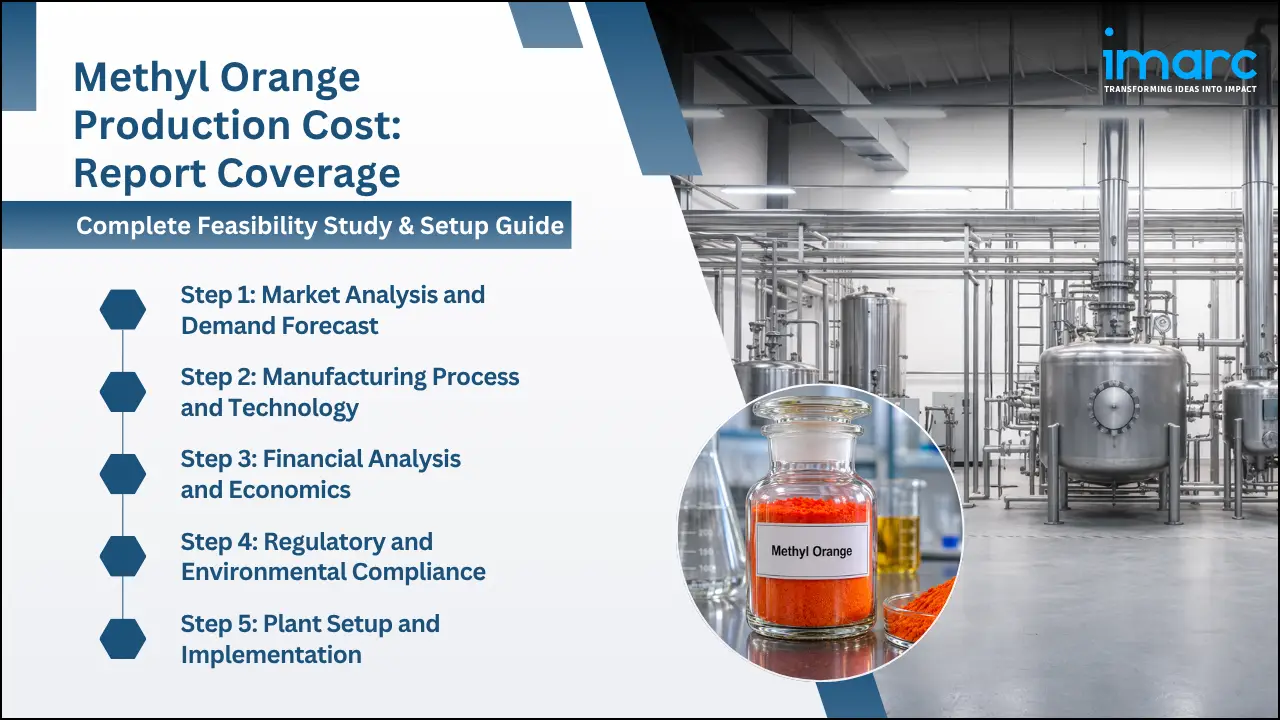 Methyl Orange Production Cost: Report Coverage

Complete Feasibility Study & Setup Guide

Step 1: Market Analysis and Demand Forecast

Step 2: Manufacturing Process and Technology

Step 3: Financial Analysis and Economics

Step 4: Regulatory and Environmental Compliance

Step 5: Plant Setup and Implementation

imarc
TRANSFORMING IDEAS INTO IMPACT

Methyl Orange